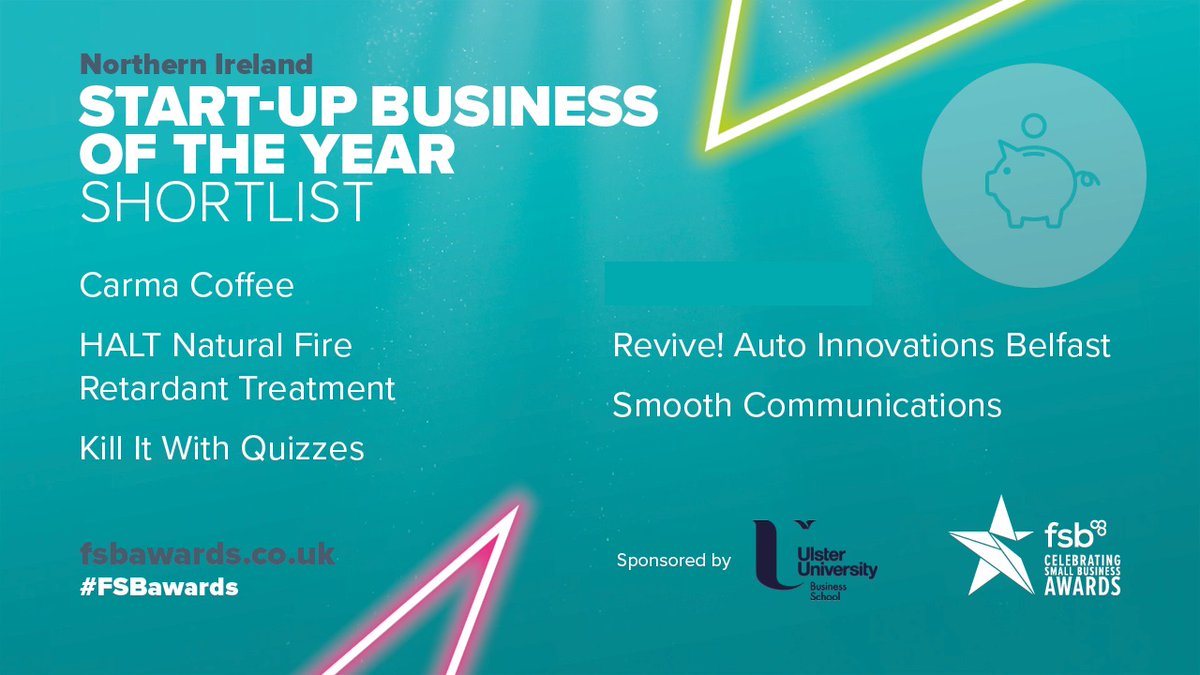 Northern Ireland
START-UP BUSINESS OF THE YEAR
SHORTLIST

Carma Coffee

HALT Natural Fire Retardant Treatment

Kill It With Quizzes

Revive! Auto Innovations Belfast

Smooth Communications

fsbawards.co.uk
#FSBawards

Sponsored by

Ulster University Business School

fsb
CELEBRATING SMALL BUSINESS AWARDS